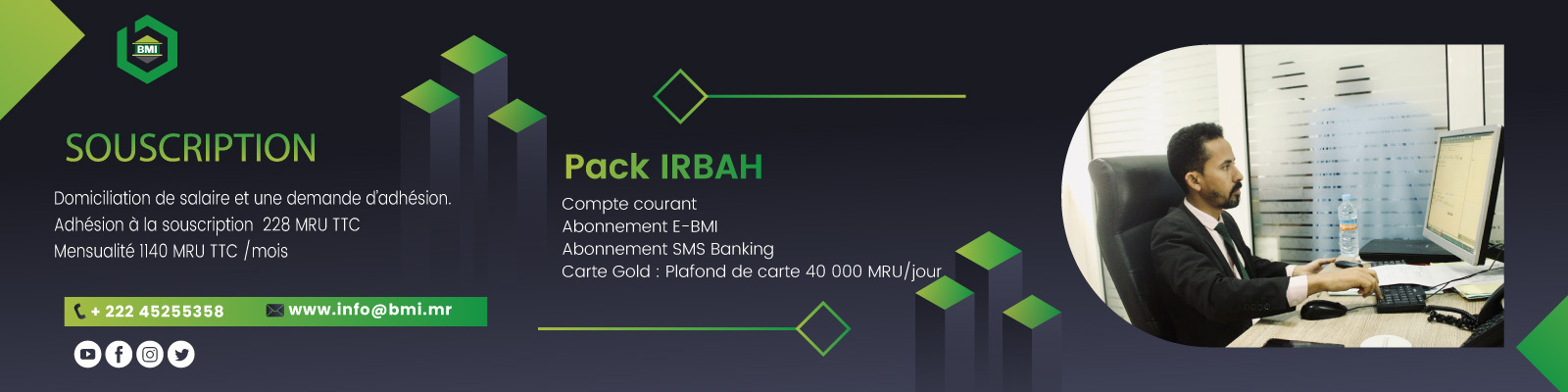 BMI

SOUSCRIPTION

Domiciliation de salaire et une demande d'adhésion.
Adhésion à la souscription 228 MRU TTC
Mensualité 1140 MRU TTC /mois

+ 222 45255358 www.info@bmi.mr

Pack IRBAH

Compte courant
Abonnement E-BMI
Abonnement SMS Banking
Carte Gold : Plafond de carte 40 000 MRU/jour